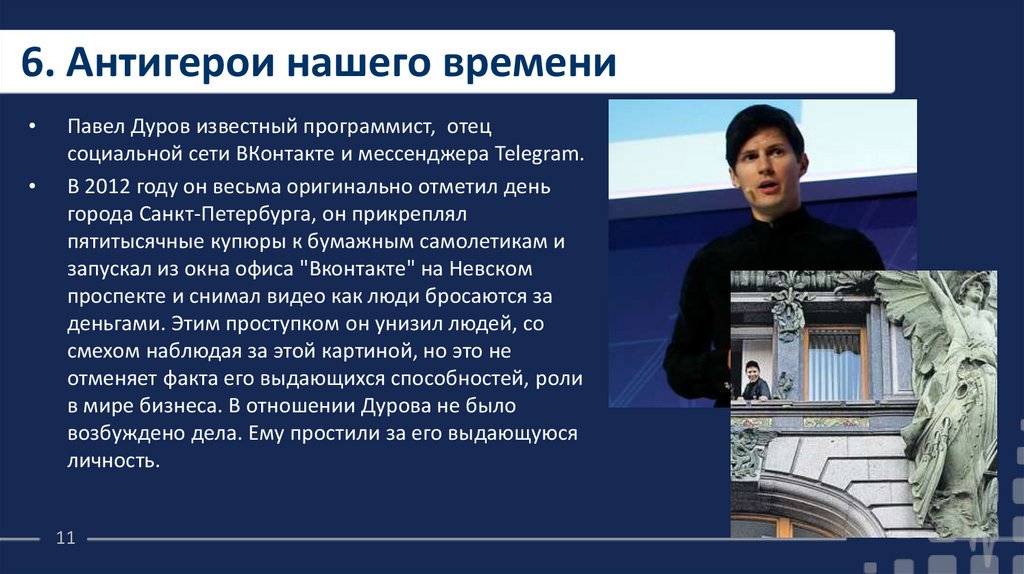 6. Антигерои нашего времени

• Павел Дуров известный программист, отец социальной сети ВКонтакте и мессенджера Telegram.

• В 2012 году он весьма оригинально отметил день города Санкт-Петербурга, он прикреплял пятитысячные купюры к бумажным самолетикам и запускал из окна офиса "Вконтакте" на Невском проспекте и снимал видео как люди бросаются за деньгами. Этим проступком он унизил людей, со смехом наблюдая за этой картиной, но это не отменяет факта его выдающихся способностей, роли в мире бизнеса. В отношении Дурова не было возбуждено дела. Ему простили за его выдающуюся личность.

11